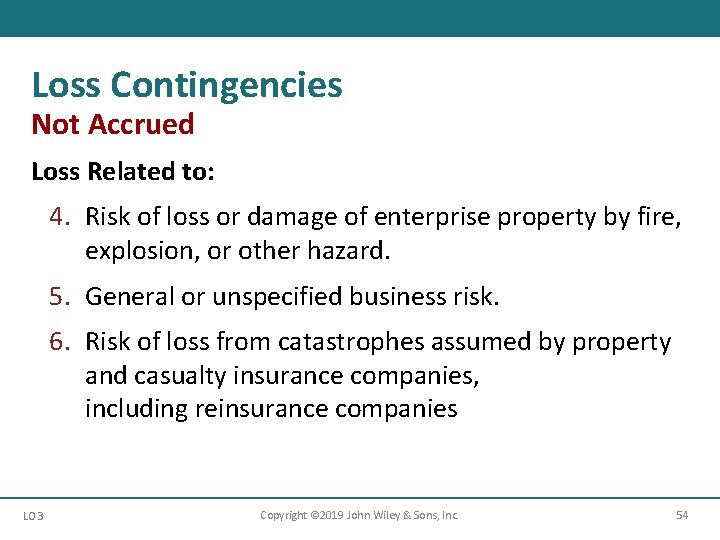 Loss Contingencies
Not Accrued

Loss Related to:

4. Risk of loss or damage of enterprise property by fire, explosion, or other hazard.

5. General or unspecified business risk.

6. Risk of loss from catastrophes assumed by property and casualty insurance companies,
including reinsurance companies

LO 3

Copyright ©2019 John Wiley & Sons, Inc.

54